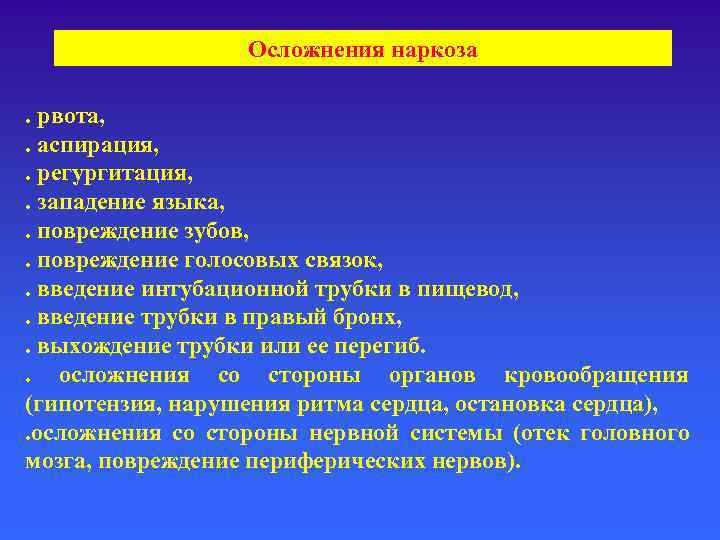 Осложнения наркоза

. рвота,
. аспирация,
. регургитация,
. западение языка,
. повреждение зубов,
. повреждение голосовых связок,
. введение интубационной трубки в пищевод,
. введение трубки в правый бронх,
. выхождение трубки или ее перегиб.
. осложнения со стороны органов кровообращения (гипотензия, нарушения ритма сердца, остановка сердца),
.осложнения со стороны нервной системы (отек головного мозга, повреждение периферических нервов).